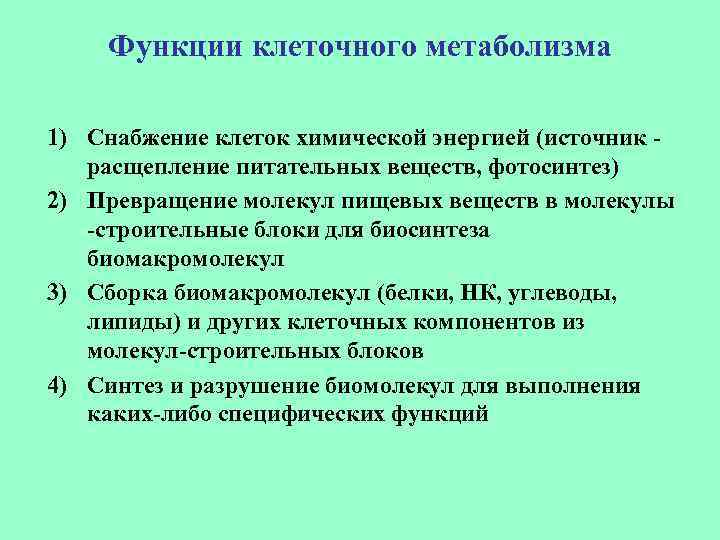 Функции клеточного метаболизма

1) Снабжение клеток химической энергией (источник - расщепление питательных веществ, фотосинтез)

2) Превращение молекул пищевых веществ в молекулы -строительные блоки для биосинтеза биомакромолекул

3) Сборка биомакромолекул (белки, НК, углеводы, липиды) и других клеточных компонентов из молекул-строительных блоков

4) Синтез и разрушение биомолекул для выполнения каких-либо специфических функций